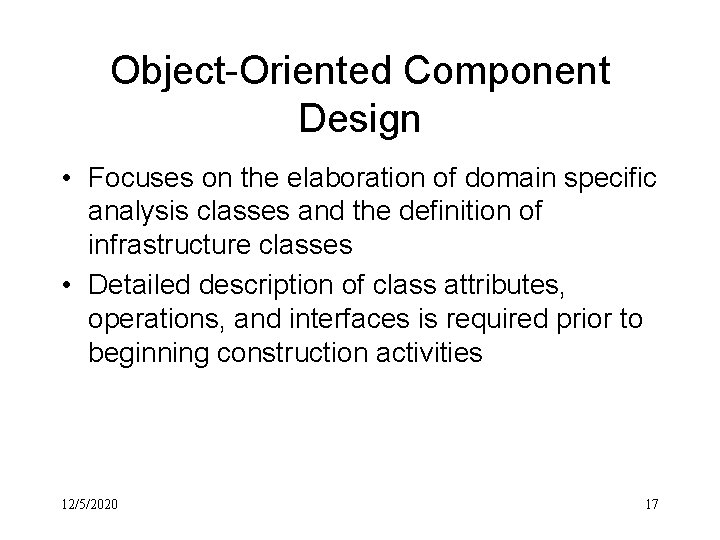 Object-Oriented Component Design

• Focuses on the elaboration of domain specific analysis classes and the definition of infrastructure classes
• Detailed description of class attributes, operations, and interfaces is required prior to beginning construction activities

12/5/2020

17